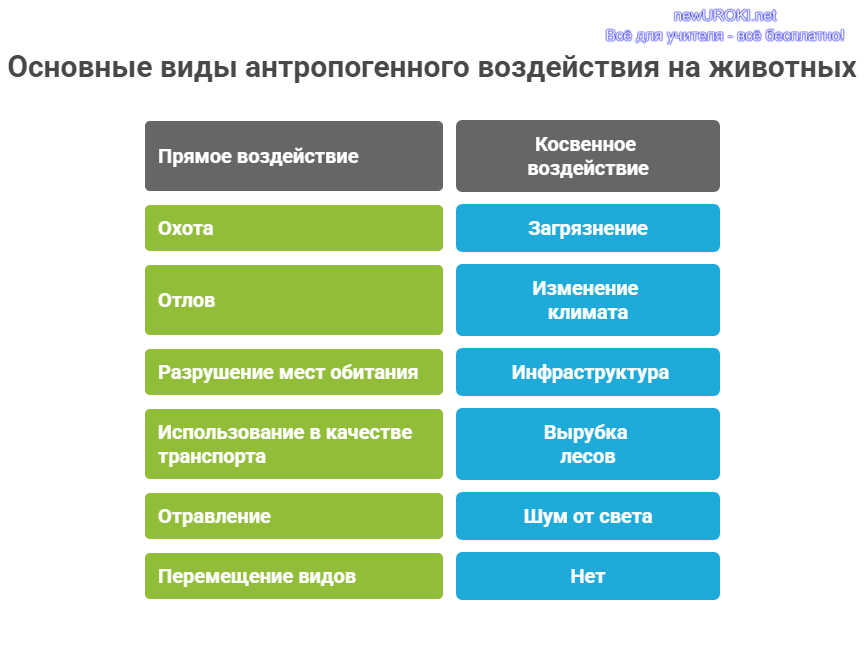 newUROKI.net
Всё для учителя - всё бесплатно!

Основные виды антропогенного воздействия на животных

| Прямое воздействие | Косвенное воздействие |
|---|---|
| Охота | Загрязнение |
| Отлов | Изменение климата |
| Разрушение мест обитания | Инфраструктура |
| Использование в качестве транспорта | Вырубка лесов |
| Отравление | Шум от света |
| Перемещение видов | Нет |